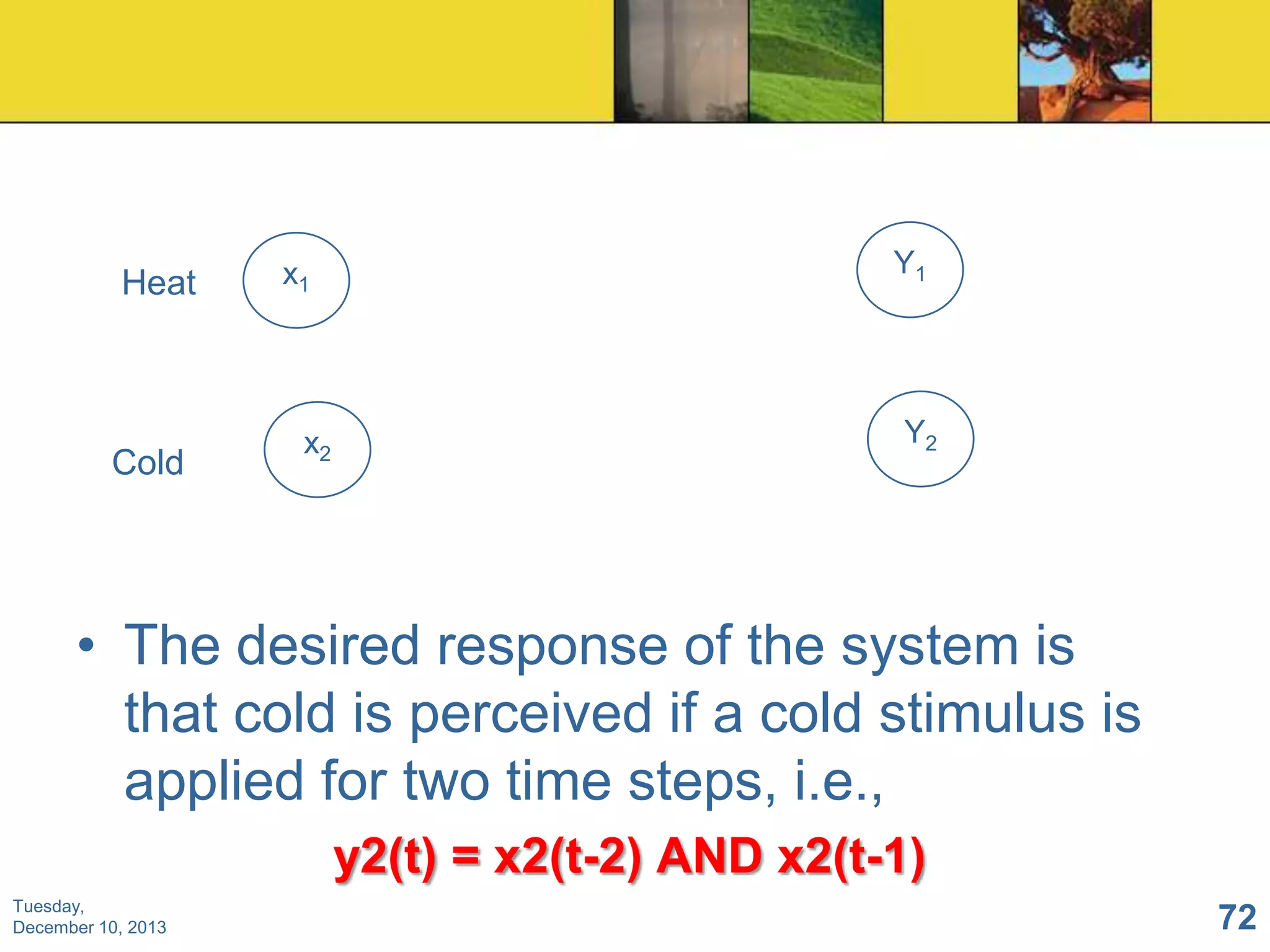 Heat $x_1$

$Y_1$

Cold $x_2$

$Y_2$

• The desired response of the system is that cold is perceived if a cold stimulus is applied for two time steps, i.e.,

y2(t) = x2(t-2) AND x2(t-1)

Tuesday, December 10, 2013

72